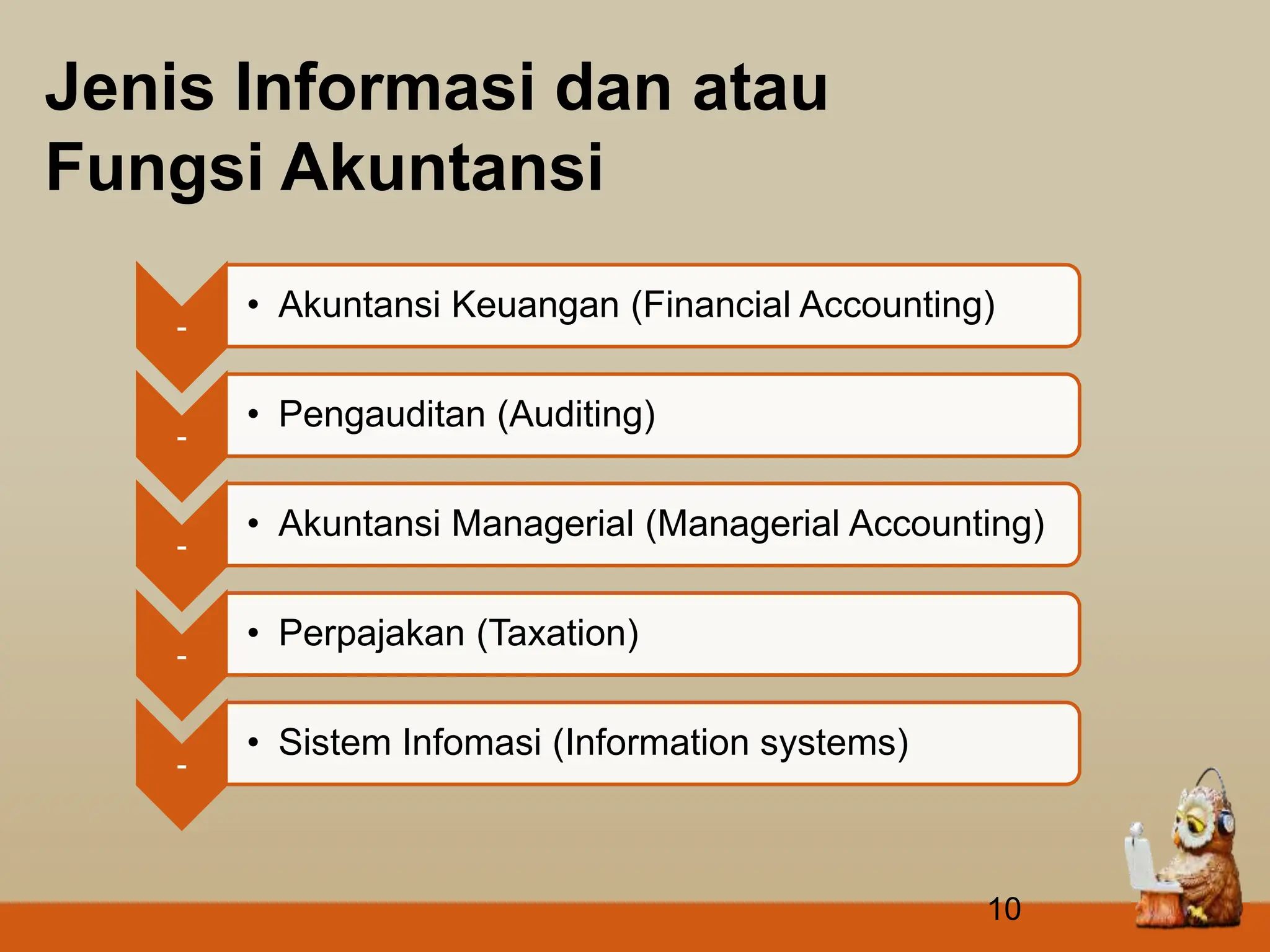 Jenis Informasi dan atau Fungsi Akuntansi

-

• Akuntansi Keuangan (Financial Accounting)

-

• Pengauditan (Auditing)

-

• Akuntansi Managerial (Managerial Accounting)

-

• Perpajakan (Taxation)

-

• Sistem Infomasi (Information systems)

10